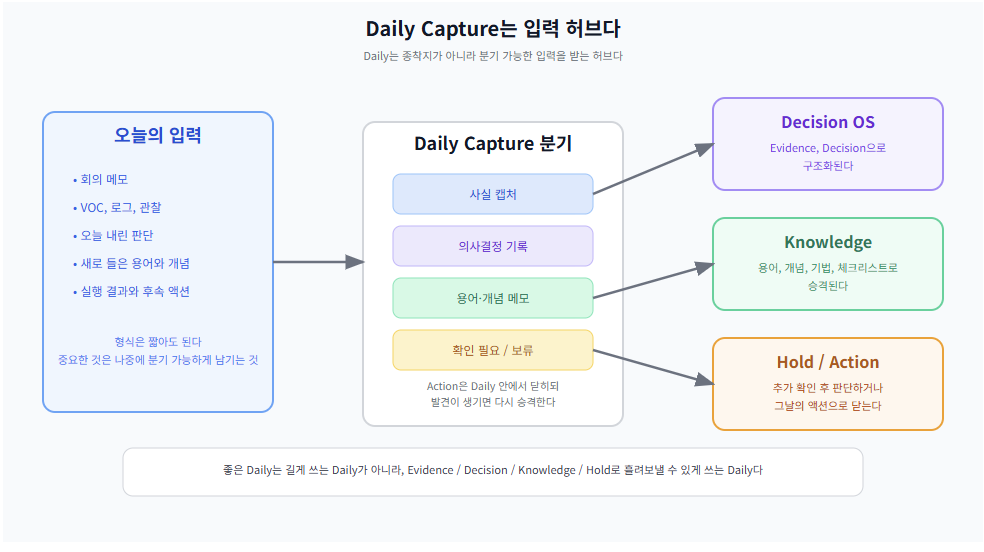 Daily Capture는 입력 허브다

Daily는 종착지가 아니라 분기 가능한 입력을 받는 허브다

오늘의 입력

• 회의 메모
• VOC, 로그, 관찰
• 오늘 내린 판단
• 새로 들은 용어와 개념
• 실행 결과와 후속 액션

형식은 짧아도 된다
중요한 것은 나중에 분기 가능하게 남기는 것

Daily Capture 분기

사실 캡처

의사결정 기록

용어·개념 메모

확인 필요 / 보류

Action은 Daily 안에서 닫히되
발견이 생기면 다시 승격한다

Decision OS

Evidence, Decision으로
구조화된다

Knowledge

용어, 개념, 기법, 체크리스트로
승격된다

Hold / Action

추가 확인 후 판단하거나
그날의 액션으로 닫는다

좋은 Daily는 길게 쓰는 Daily가 아니라, Evidence / Decision / Knowledge / Hold로 흘려보낼 수 있게 쓰는 Daily다